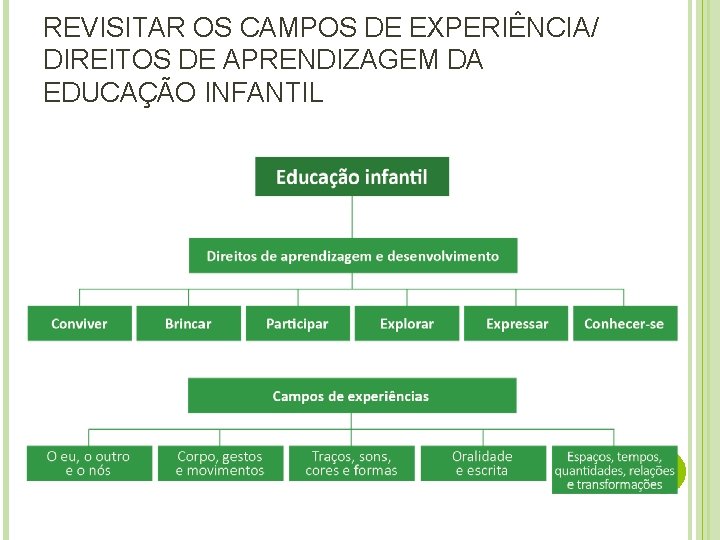 REVISITAR OS CAMPOS DE EXPERIÊNCIA/ DIREITOS DE APRENDIZAGEM DA EDUCAÇÃO INFANTIL

Educação infantil

Direitos de aprendizagem e desenvolvimento

Conviver

Brincar

Participar

Explorar

Expressar

Conhecer-se

Campos de experiências

O eu, o outro e o nós

Corpo, gestos e movimentos

Traços, sons, cores e formas

Oralidade e escrita

Espaços, tempos, quantidades, relações e transformações